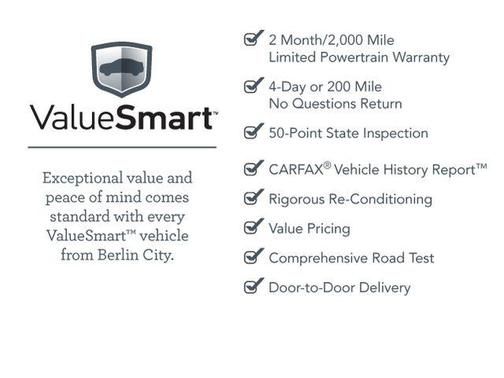 ValueSmart™

Exceptional value and peace of mind comes standard with every ValueSmart™ vehicle from Berlin City.

2 Month/2,000 Mile Limited Powertrain Warranty

4-Day or 200 Mile No Questions Return

50-Point State Inspection

CARFAX® Vehicle History Report™

Rigorous Re-Conditioning

Value Pricing

Comprehensive Road Test

Door-to-Door Delivery